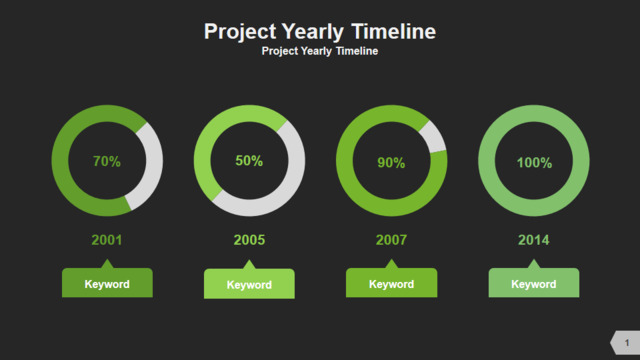 Project Yearly Timeline
Project Yearly Timeline

70%
2001
Keyword

50%
2005
Keyword

90%
2007
Keyword

100%
2014
Keyword

1